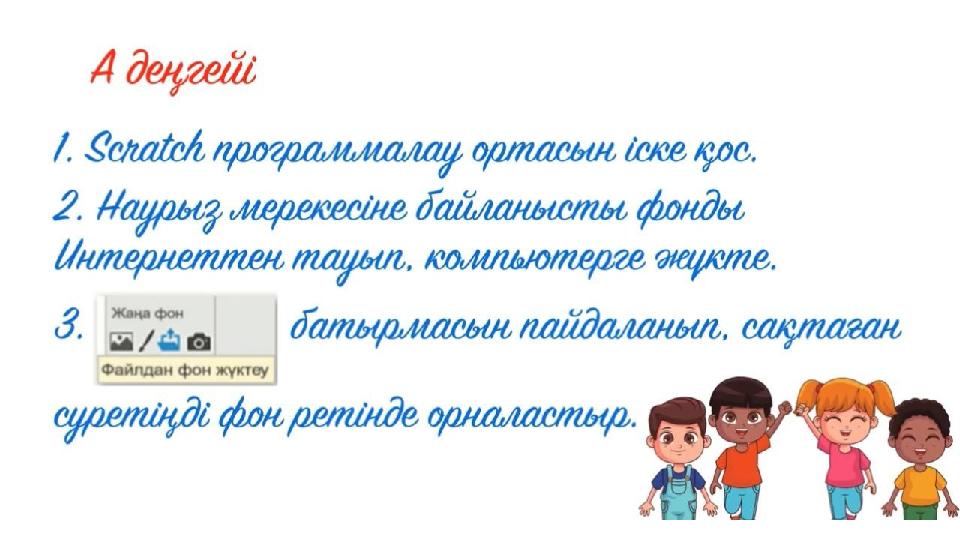 А деңгейі

1. Scratch программалау ортасын іске қос.

2. Наурыз мерекесіне байланысты фонды Интернеттен тауып, компьютерге жүкте.

3. Жаңа фон
Файлдан фон жүктеу
батырмасын пайдаланып, сақтаған суретіңді фон ретінде орналастыр.